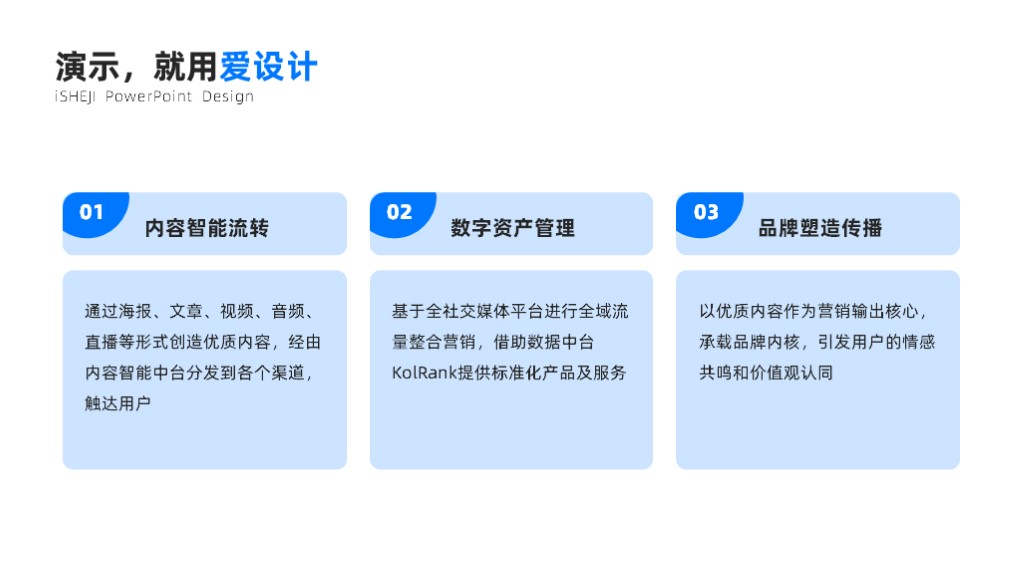 演示，就用爱设计
iSHEJI PowerPoint Design

01
内容智能流转

通过海报、文章、视频、音频、直播等形式创造优质内容，经由内容智能中台分发到各个渠道，触达用户

02
数字资产管理

基于全社交媒体平台进行全域流量整合营销，借助数据中台KolRank提供标准化产品及服务

03
品牌塑造传播

以优质内容作为营销输出核心，承载品牌内核，引发用户的情感共鸣和价值观认同